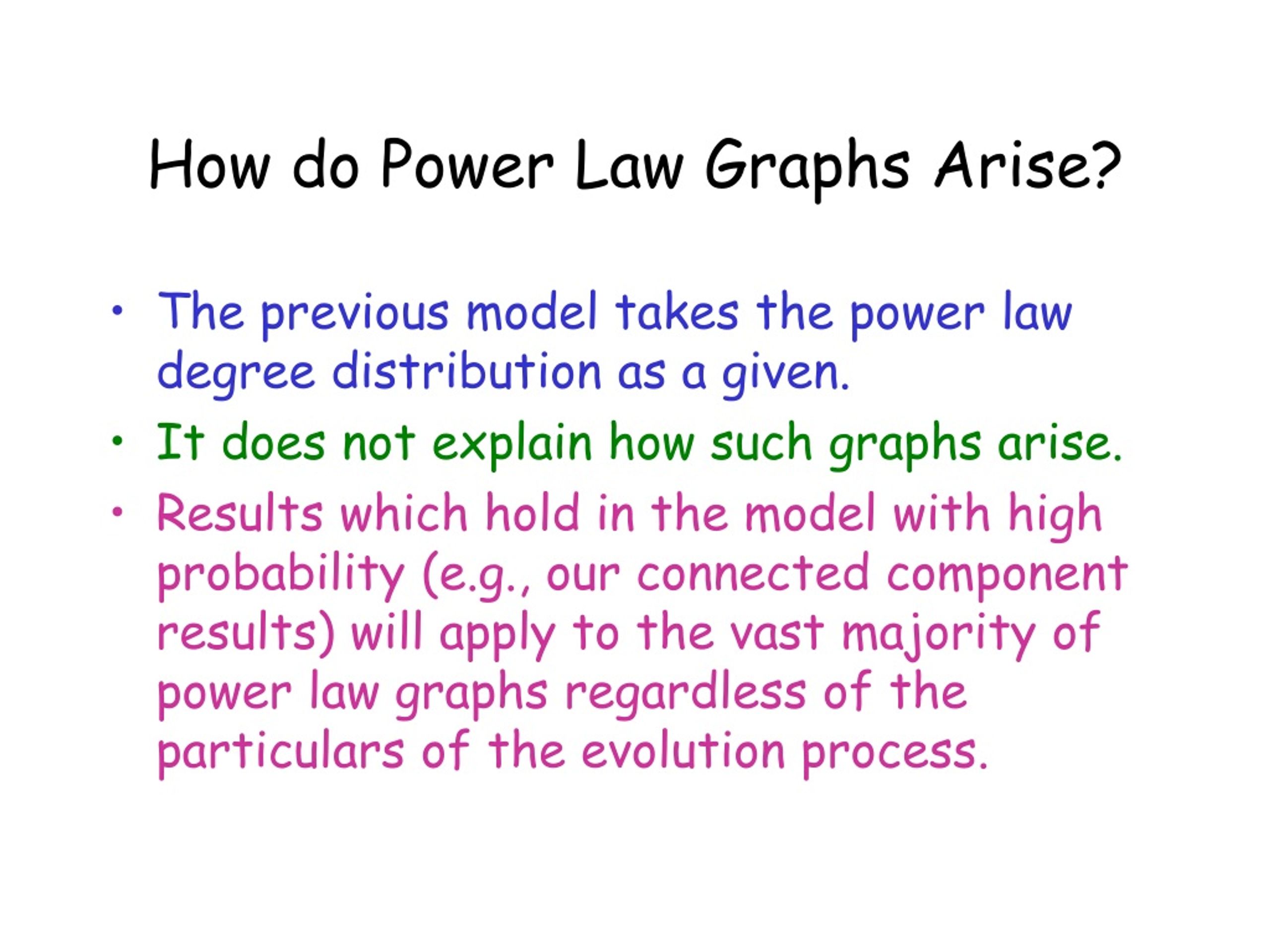 How do Power Law Graphs Arise?

• The previous model takes the power law degree distribution as a given.
• It does not explain how such graphs arise.
• Results which hold in the model with high probability (e.g., our connected component results) will apply to the vast majority of power law graphs regardless of the particulars of the evolution process.